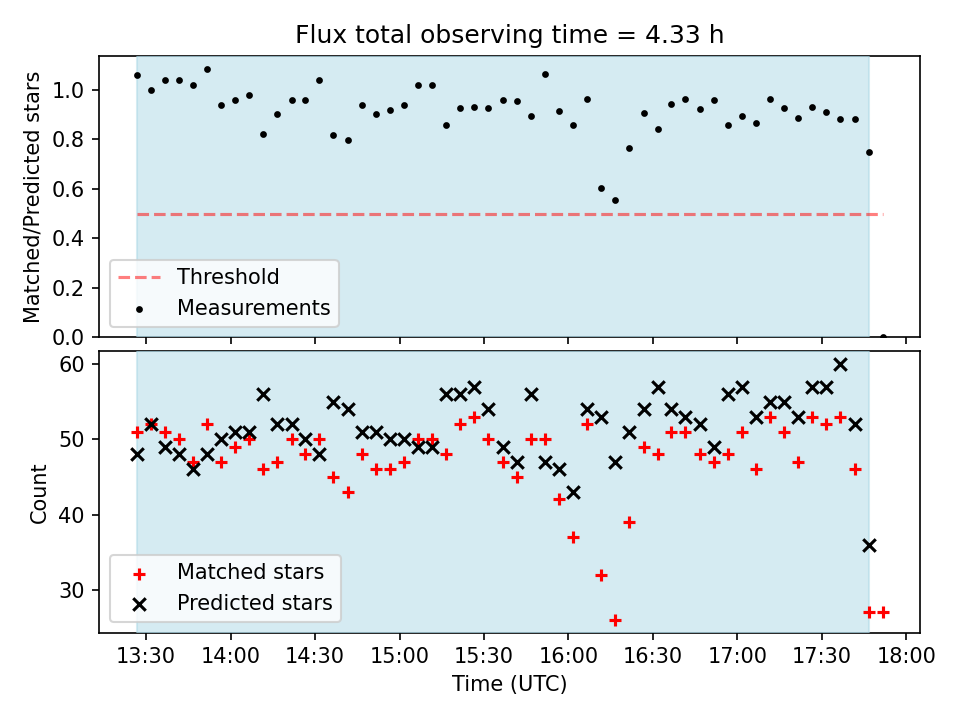 Flux total observing time = 4.33 h

Matched/Predicted stars

1.0
0.8
0.6
0.4
0.2
0.0

Threshold
Measurements

Count

60
50
40
30

Matched stars
Predicted stars

13:30
14:00
14:30
15:00
15:30
16:00
16:30
17:00
17:30
18:00

Time (UTC)